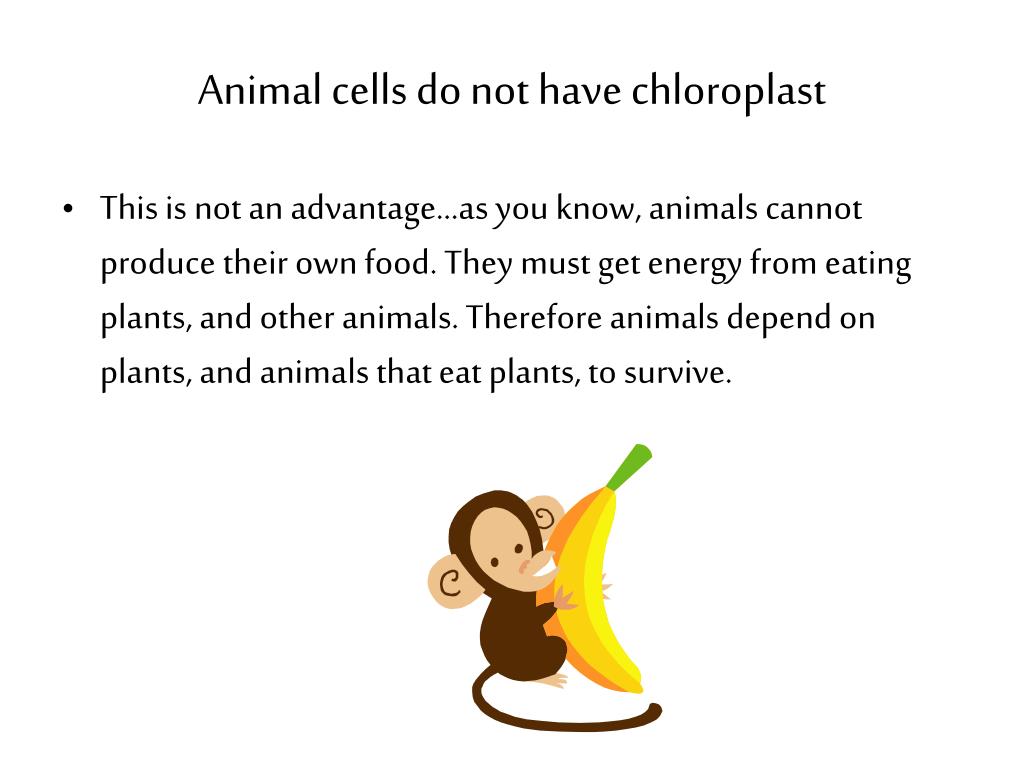 Animal cells do not have chloroplast

• This is not an advantage…as you know, animals cannot produce their own food. They must get energy from eating plants, and other animals. Therefore animals depend on plants, and animals that eat plants, to survive.